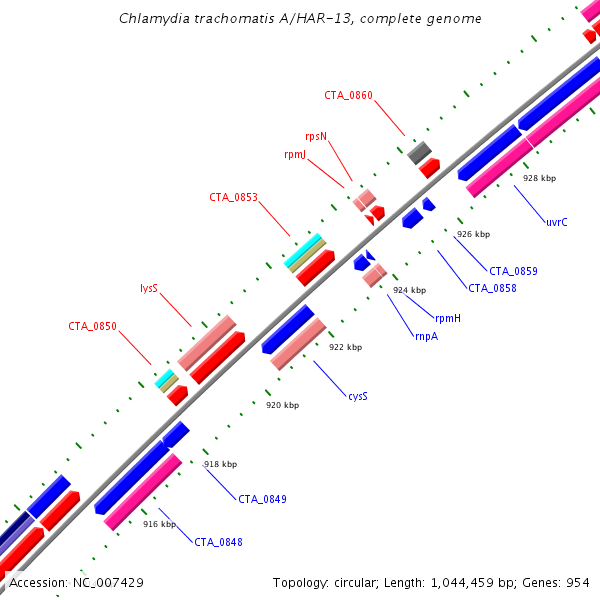 Chlamydia trachomatis A/HAR-13, complete genome

CTA_0860

rpsN

rpmJ

CTA_0853

lysS

CTA_0850

928 kbp

uvrC

926 kbp

CTA_0859

CTA_0858

924 kbp

rpmH

rnpA

922 kbp

cysS

920 kbp

918 kbp

CTA_0849

916 kbp

CTA_0848

Accession: NC_007429

Topology: circular; Length: 1,044,459 bp; Genes: 954